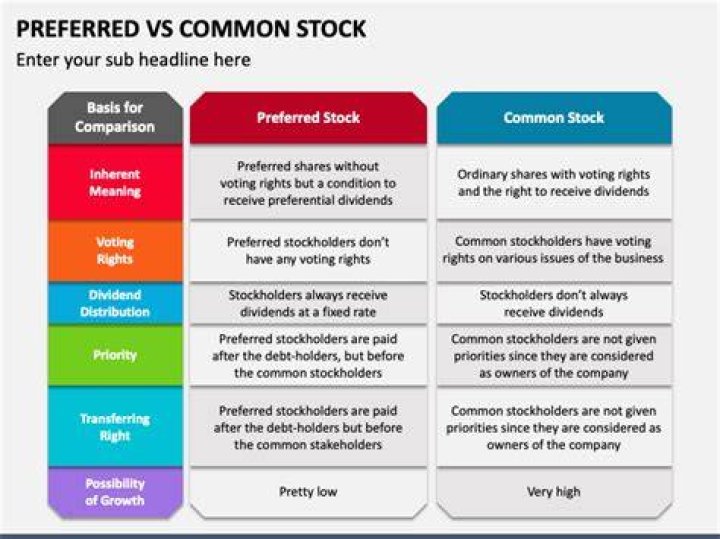 PREFERRED VS COMMON STOCK

Enter your sub headline here

| Basis for Comparison | Preferred Stock | Common Stock |
|---|---|---|
| Inherent Meaning | Preferred shares without voting rights but a condition to receive preferential dividends | Ordinary shares with voting rights and the right to receive dividends |
| Voting Rights | Preferred stockholders don't have any voting rights | Common stockholders have voting rights on various issues of the business |
| Dividend Distribution | Stockholders always receive dividends at a fixed rate | Stockholders don't always receive dividends |
| Priority | Preferred stockholders are paid after the debt-holders, but before the common stockholders | Common stockholders are not given priorities since they are considered as owners of the company |
| Transferring Right | Preferred stockholders are paid after the debt-holders but before the common stakeholders | Common stockholders are not given priorities since they are considered as owners of the company |
| Possibility of Growth | Pretty low | Very high |